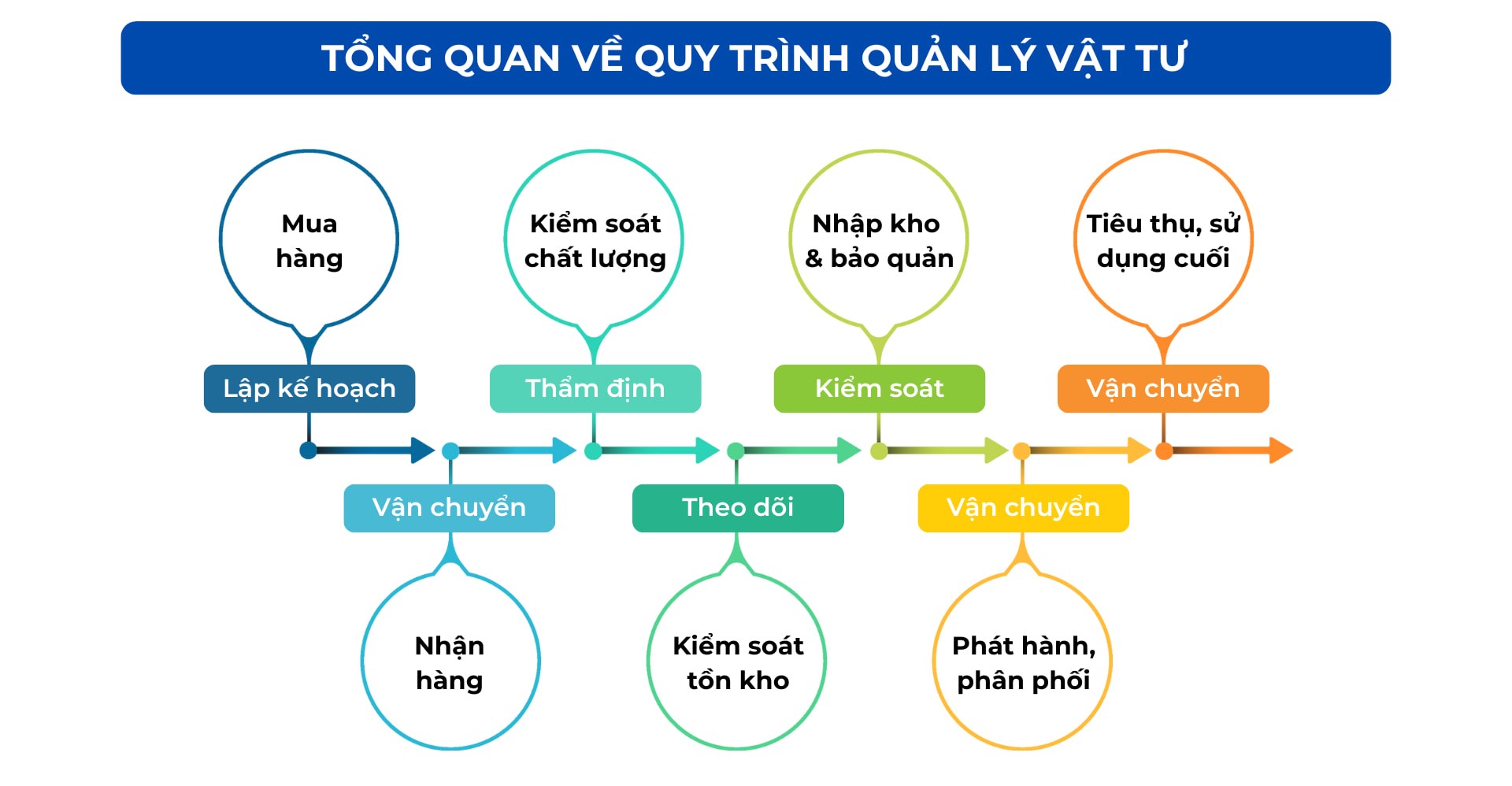 TỔNG QUAN VỀ QUY TRÌNH QUẢN LÝ VẬT TƯ

Mua hàng

Lập kế hoạch

Vận chuyển

Nhận hàng

Kiểm soát chất lượng

Thẩm định

Theo dõi

Kiểm soát tồn kho

Nhập kho & bảo quản

Kiểm soát

Vận chuyển

Phát hành, phân phối

Tiêu thụ, sử dụng cuối

Vận chuyển